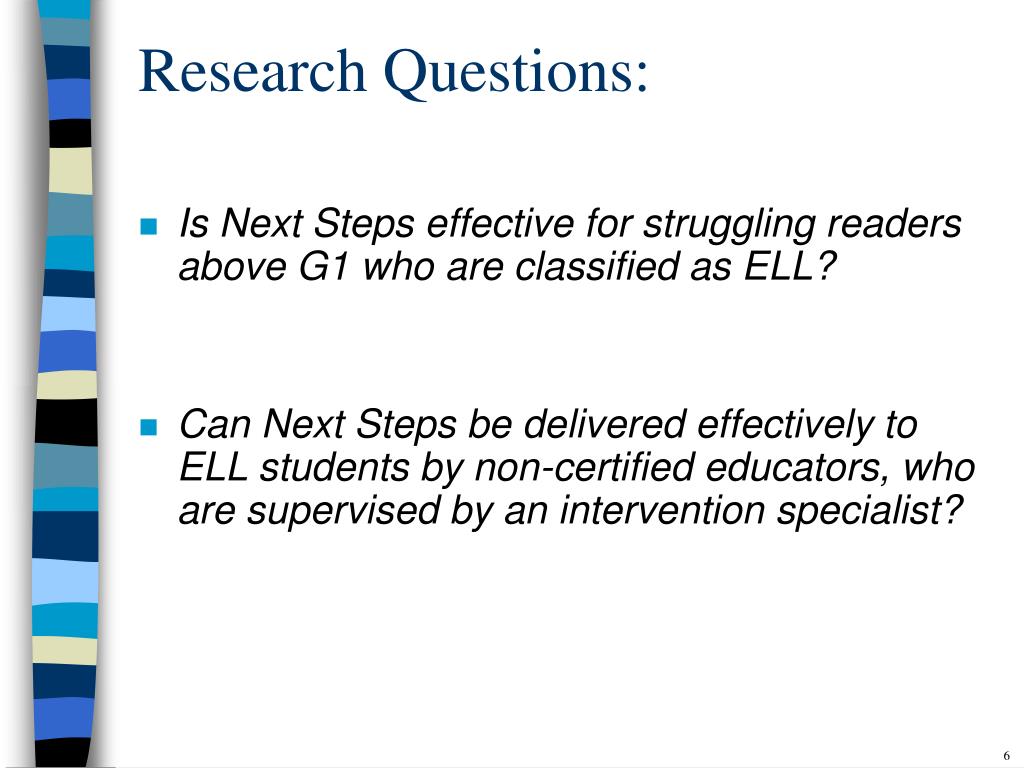 Research Questions:

Is Next Steps effective for struggling readers above G1 who are classified as ELL?

Can Next Steps be delivered effectively to ELL students by non-certified educators, who are supervised by an intervention specialist?

6